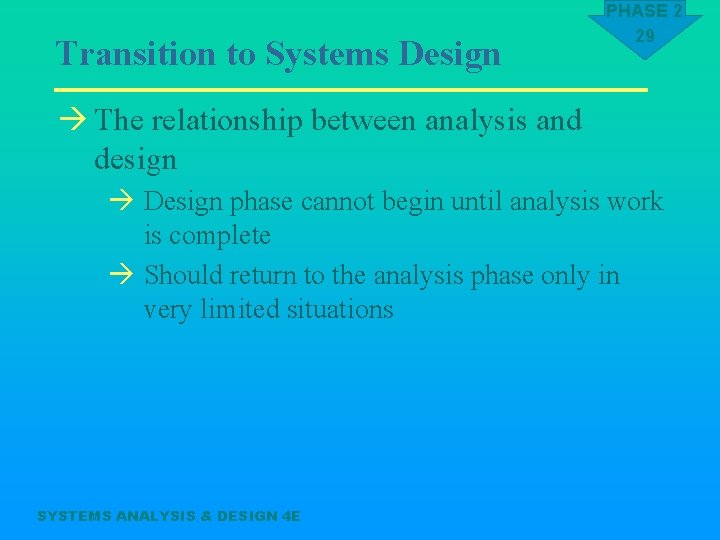 PHASE 2
29

Transition to Systems Design

→ The relationship between analysis and design

→ Design phase cannot begin until analysis work is complete

→ Should return to the analysis phase only in very limited situations

SYSTEMS ANALYSIS & DESIGN 4E